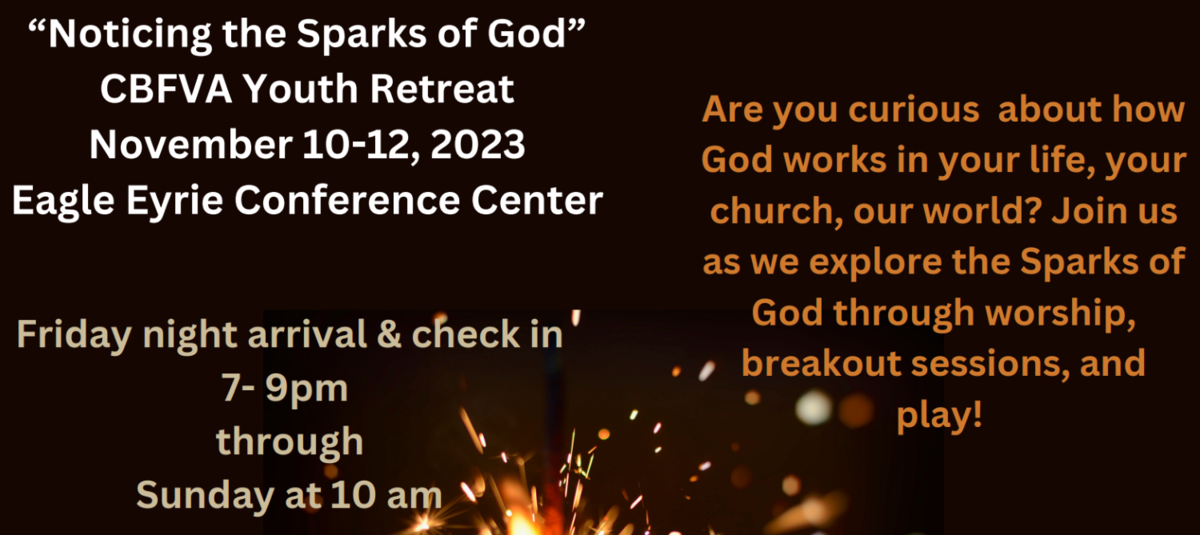 “Noticing the Sparks of God”
CBFVA Youth Retreat
November 10-12, 2023
Eagle Eyrie Conference Center

Friday night arrival & check in
7- 9pm
through
Sunday at 10 am

Are you curious about how God works in your life, your church, our world? Join us as we explore the Sparks of God through worship, breakout sessions, and play!